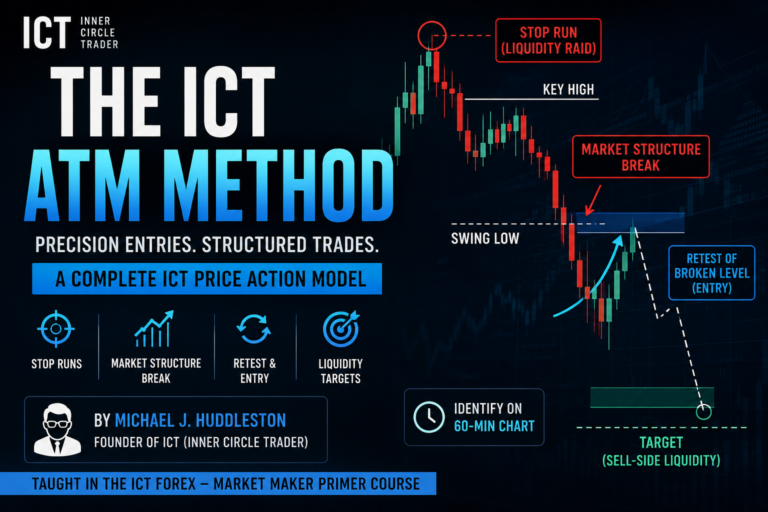 ICT INNER CIRCLE TRADER

THE ICT ATM METHOD

PRECISION ENTRIES. STRUCTURED TRADES.

A COMPLETE ICT PRICE ACTION MODEL

STOP RUNS

MARKET STRUCTURE BREAK

RETEST & ENTRY

LIQUIDITY TARGETS

BY MICHAEL J. HUDDLESTON
FOUNDER OF ICT (INNER CIRCLE TRADER)

TAUGHT IN THE ICT FOREX – MARKET MAKER PRIMER COURSE

STOP RUN (LIQUIDITY RAID)

KEY HIGH

MARKET STRUCTURE BREAK

SWING LOW

RETEST OF BROKEN LEVEL (ENTRY)

IDENTIFY ON 60-MIN CHART

TARGET (SELL-SIDE LIQUIDITY)